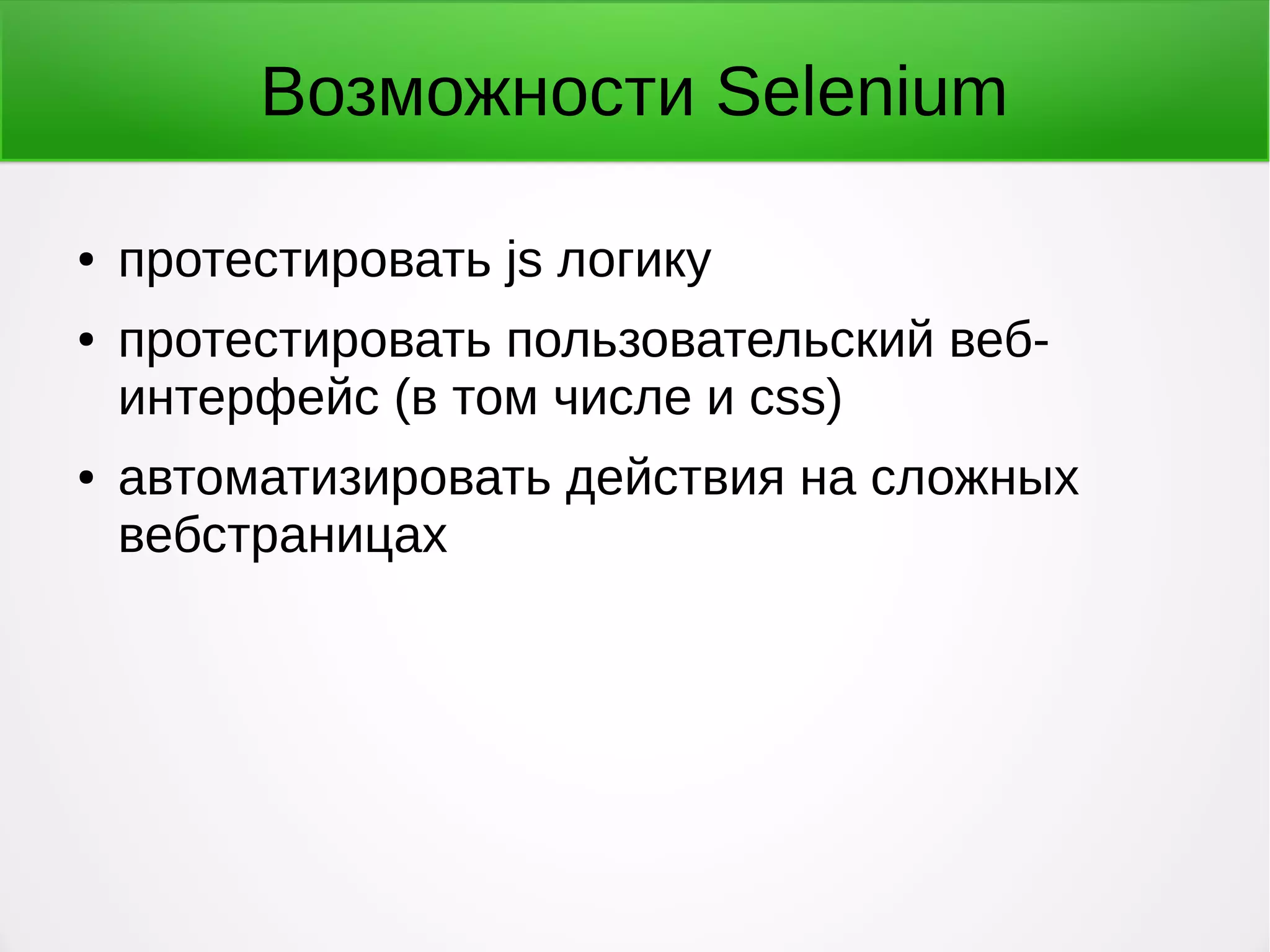 Возможности Selenium

• протестировать js логику
• протестировать пользовательский веб-интерфейс (в том числе и css)
• автоматизировать действия на сложных вебстраницах